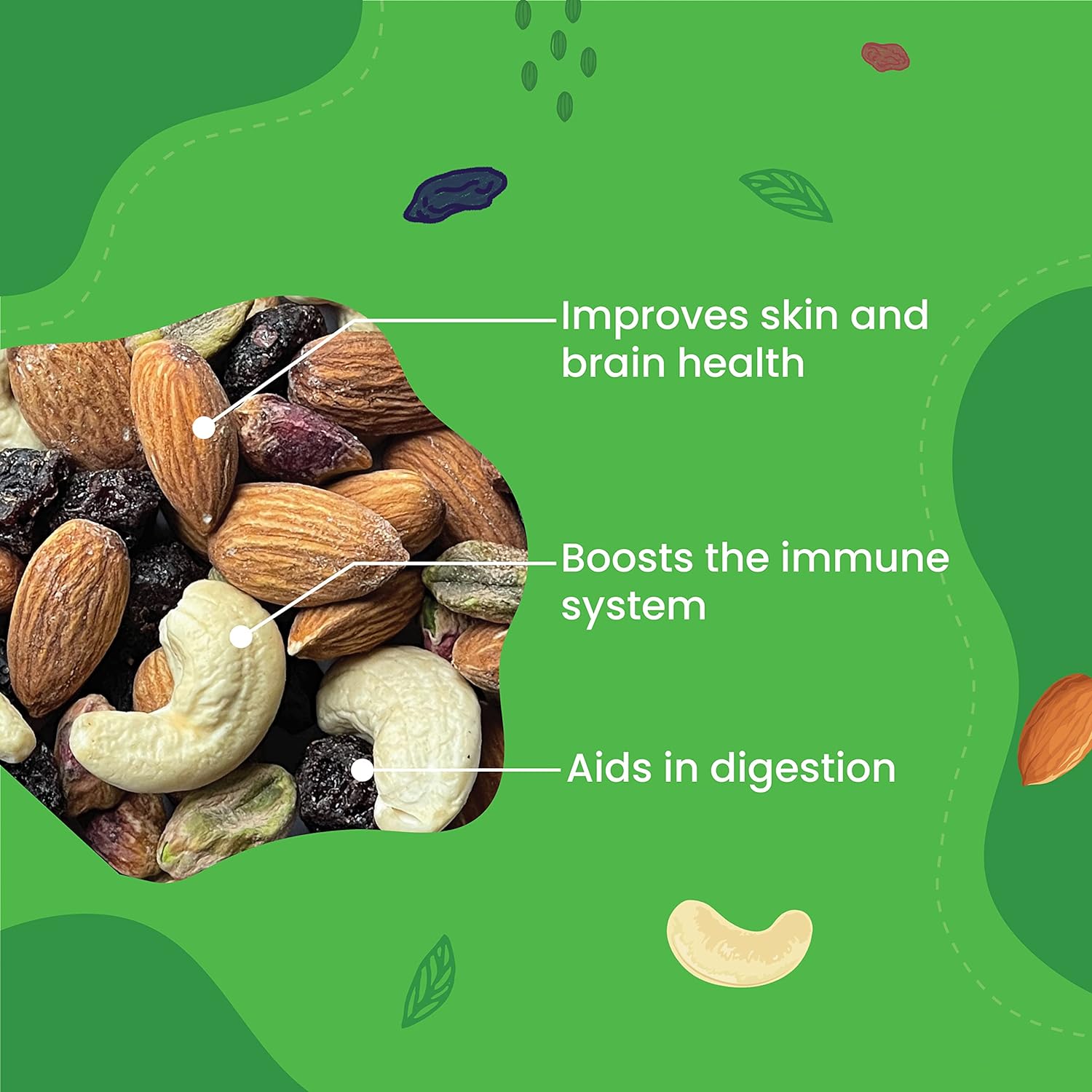 Improves skin and brain health

Boosts the immune system

Aids in digestion